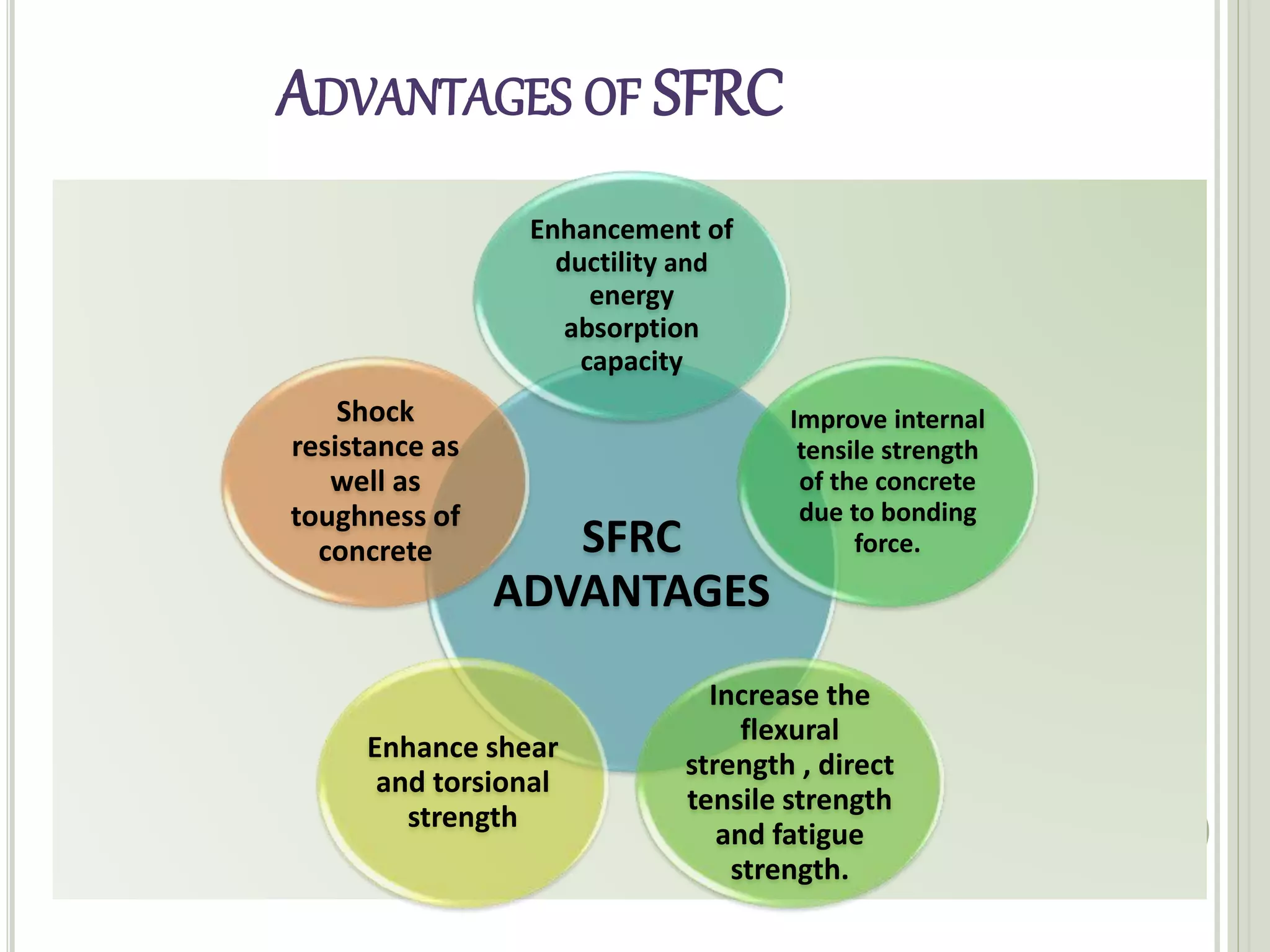 ADVANTAGES OF SFRC

SFRC ADVANTAGES

Enhancement of ductility and energy absorption capacity

Improve internal tensile strength of the concrete due to bonding force.

Increase the flexural strength , direct tensile strength and fatigue strength.

Enhance shear and torsional strength

Shock resistance as well as toughness of concrete